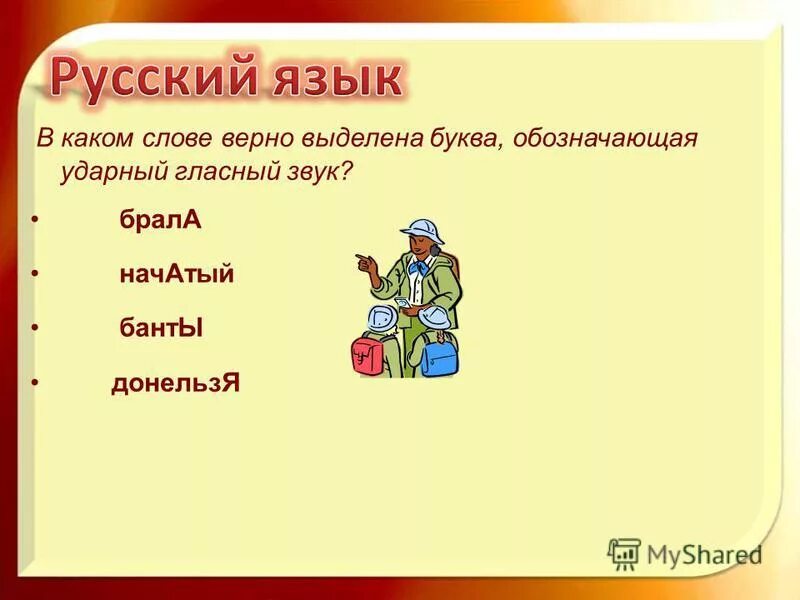 Русский язык

В каком слове верно выделена буква, обозначающая ударный гласный звук?

• бралА

• начАтый

• бантЫ

• донельзЯ

MyShared